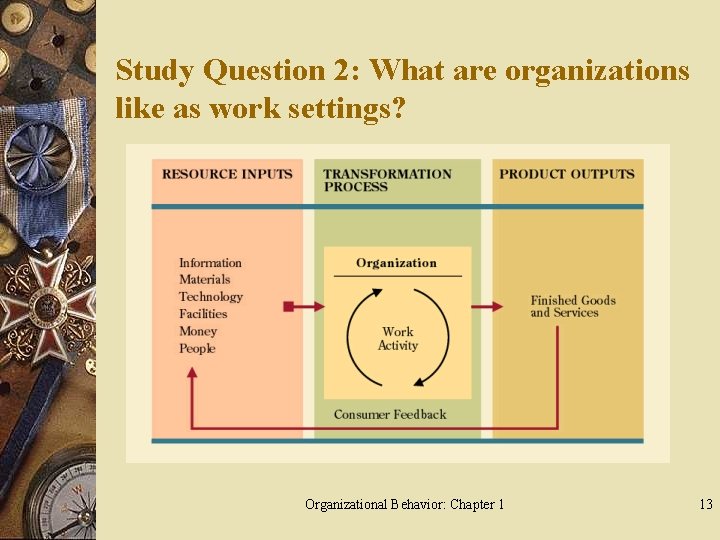 Study Question 2: What are organizations like as work settings?

RESOURCE INPUTS

TRANSFORMATION PROCESS

PRODUCT OUTPUTS

Information
Materials
Technology
Facilities
Money
People

Organization

Work Activity

Finished Goods and Services

Consumer Feedback

Organizational Behavior: Chapter 1

13